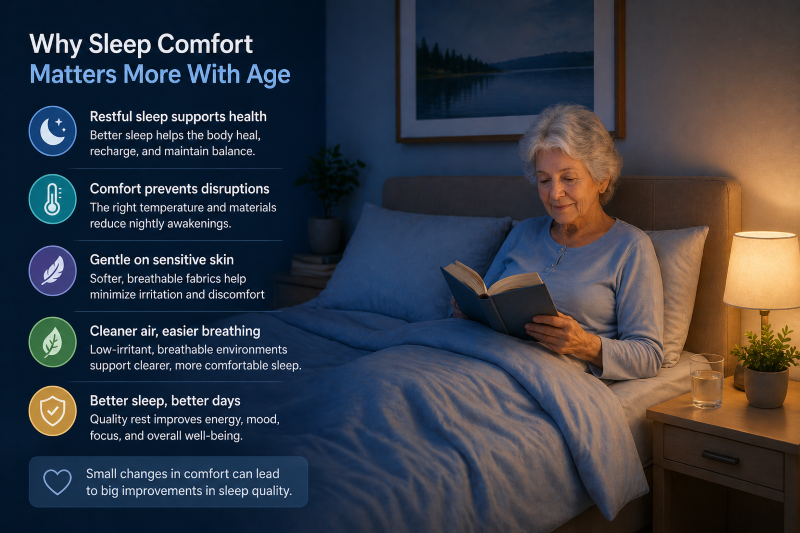 Why Sleep Comfort
Matters More With Age

Restful sleep supports health
Better sleep helps the body heal, recharge, and maintain balance.

Comfort prevents disruptions
The right temperature and materials reduce nightly awakenings.

Gentle on sensitive skin
Softer, breathable fabrics help minimize irritation and discomfort

Cleaner air, easier breathing
Low-irritant, breathable environments support clearer, more comfortable sleep.

Better sleep, better days
Quality rest improves energy, mood, focus, and overall well-being.

Small changes in comfort can lead to big improvements in sleep quality.